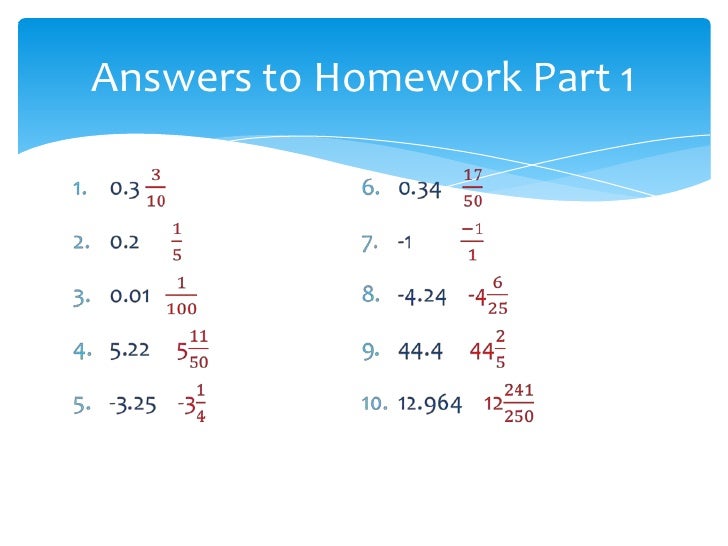 Answers to Homework Part 1

1. 0.3 $\frac{3}{10}$
2. 0.2 $\frac{1}{5}$
3. 0.01 $\frac{1}{100}$
4. 5.22 $5\frac{11}{50}$
5. -3.25 $-3\frac{1}{4}$

6. 0.34 $\frac{17}{50}$
7. -1 $\frac{-1}{1}$
8. -4.24 $-4\frac{6}{25}$
9. 44.4 $44\frac{2}{5}$
10. 12.964 $12\frac{241}{250}$